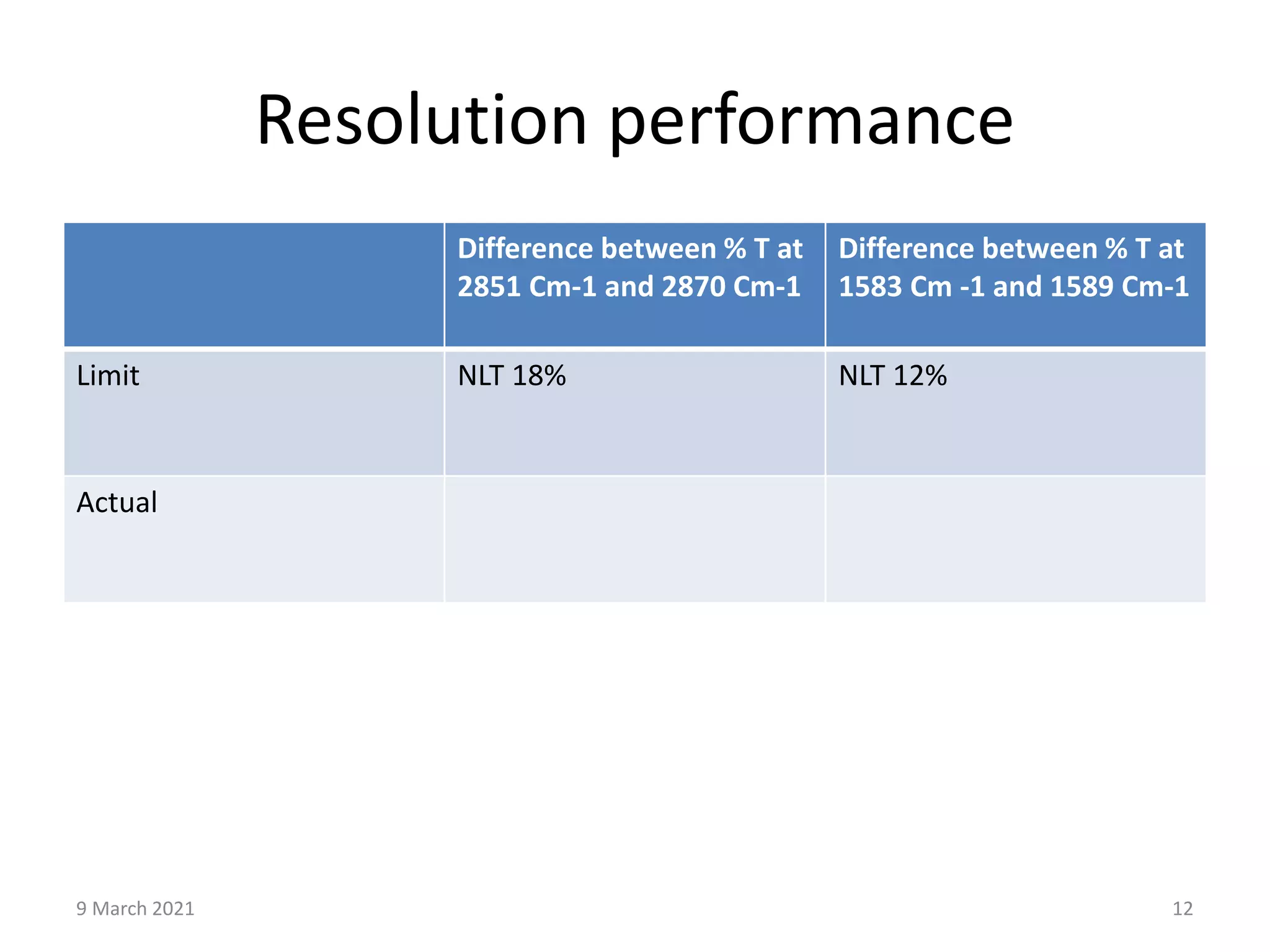 Resolution performance

| | Difference between % T at 2851 Cm-1 and 2870 Cm-1 | Difference between % T at 1583 Cm -1 and 1589 Cm-1 |
|---|---|---|
| Limit | NLT 18% | NLT 12% |
| Actual | | |

9 March 2021

12